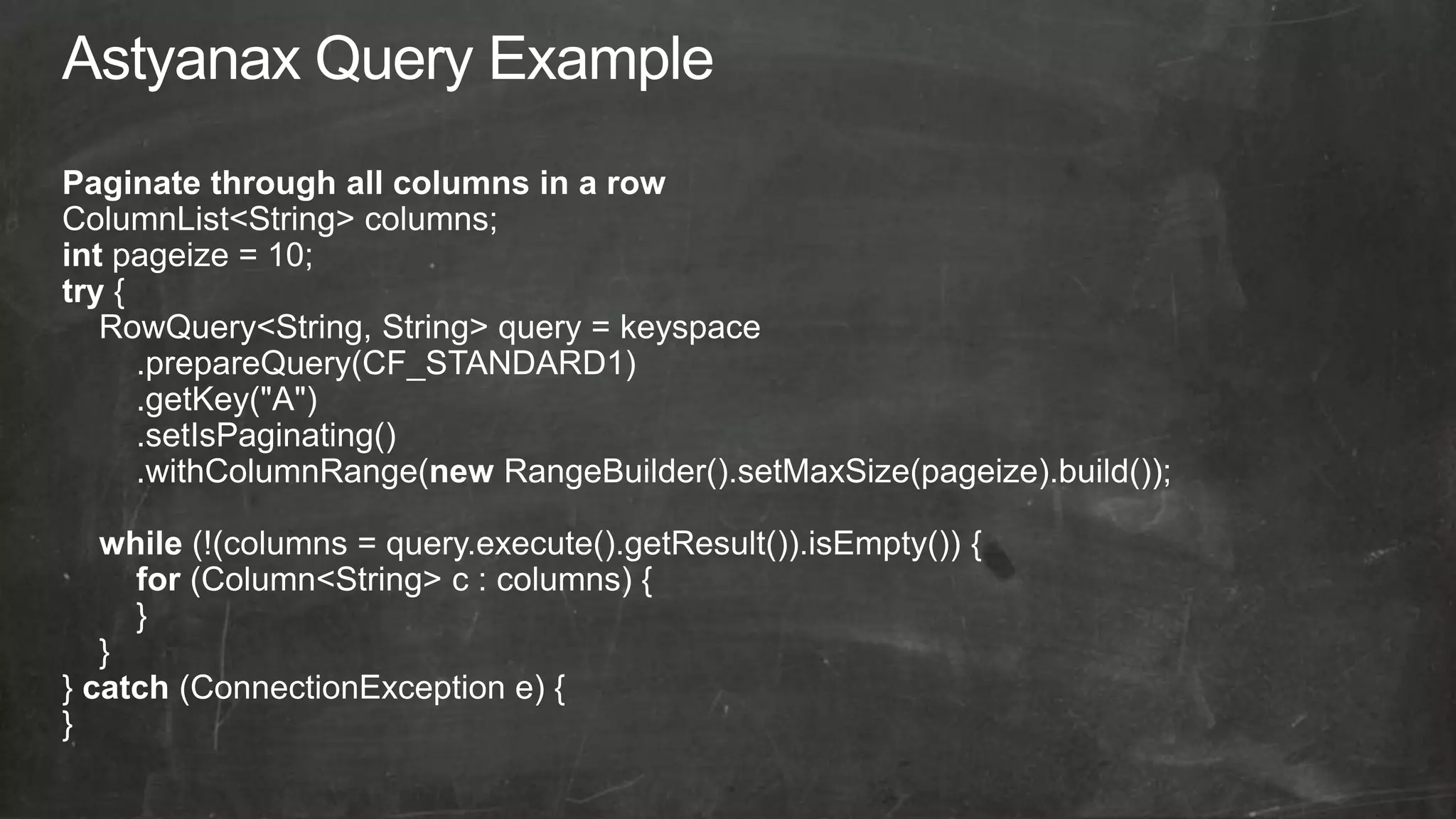 Astyanax Query Example

Paginate through all columns in a row
ColumnList<String> columns;
int pageize = 10;
try {
    RowQuery<String, String> query = keyspace
        .prepareQuery(CF_STANDARD1)
        .getKey("A")
        .setIsPaginating()
        .withColumnRange(new RangeBuilder().setMaxSize(pageize).build());

    while (!(columns = query.execute().getResult()).isEmpty()) {
        for (Column<String> c : columns) {
        }
    }
} catch (ConnectionException e) {
}